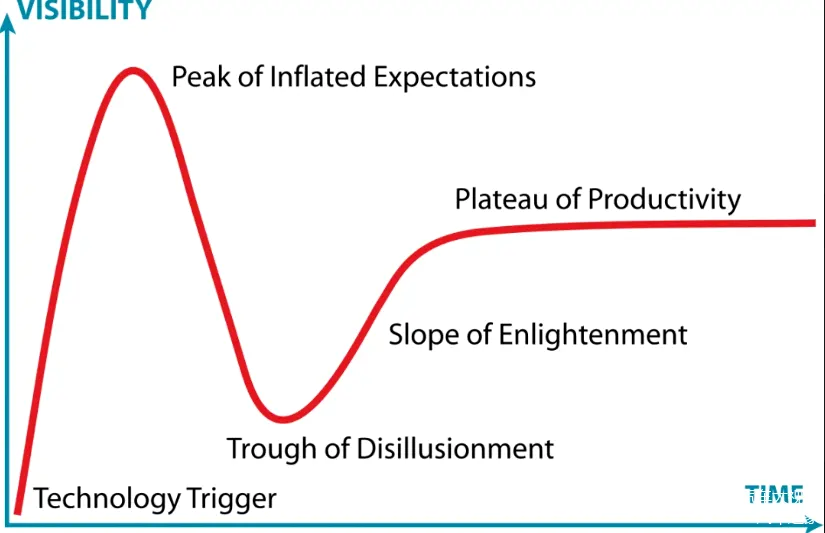 VISIBILITY

Peak of Inflated Expectations

Plateau of Productivity

Slope of Enlightenment

Trough of Disillusionment

Technology Trigger

TIME